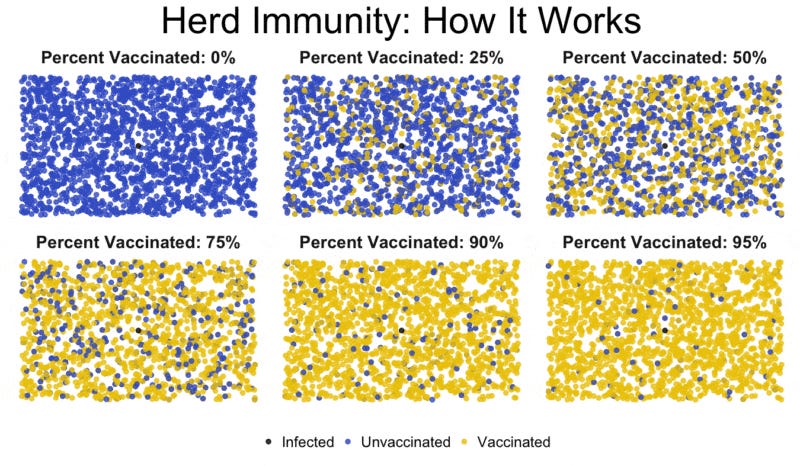 Herd Immunity: How It Works

Percent Vaccinated: 0%

Percent Vaccinated: 25%

Percent Vaccinated: 50%

Percent Vaccinated: 75%

Percent Vaccinated: 90%

Percent Vaccinated: 95%

Infected Unvaccinated Vaccinated